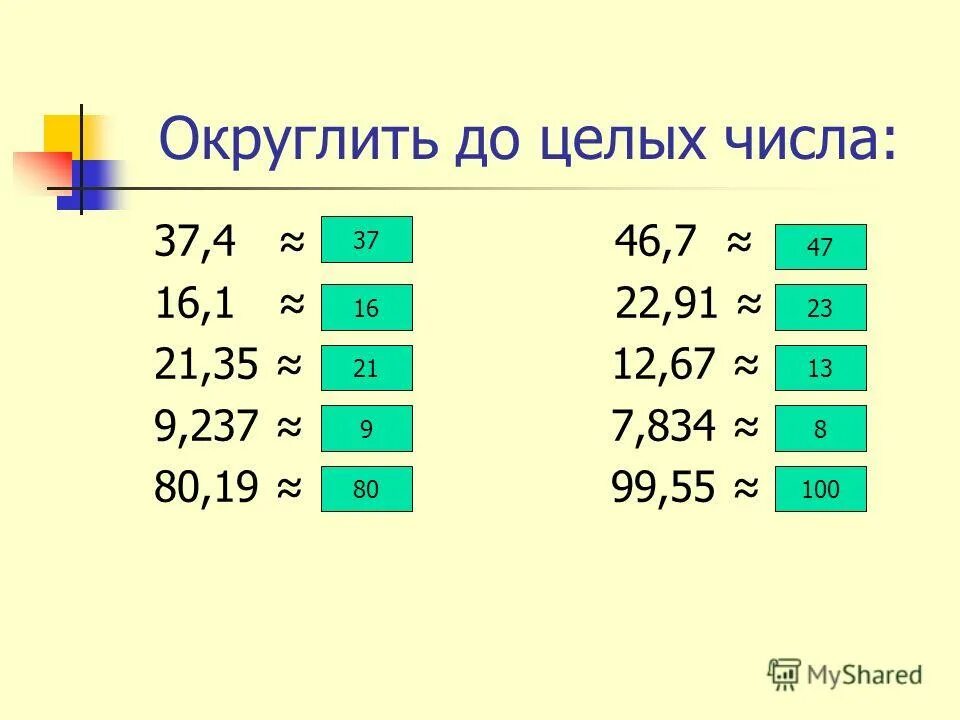 Округлить до целых числа:

37,4 ≈ 37
16,1 ≈ 16
21,35 ≈ 21
9,237 ≈ 9
80,19 ≈ 80

46,7 ≈ 47
22,91 ≈ 23
12,67 ≈ 13
7,834 ≈ 8
99,55 ≈ 100

MyShared